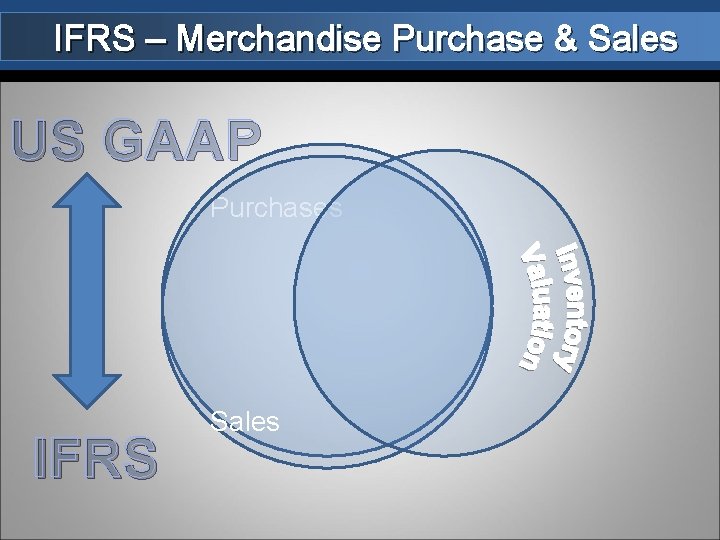 IFRS – Merchandise Purchase & Sales

US GAAP

Purchases

Inventory Valuation

Sales

IFRS